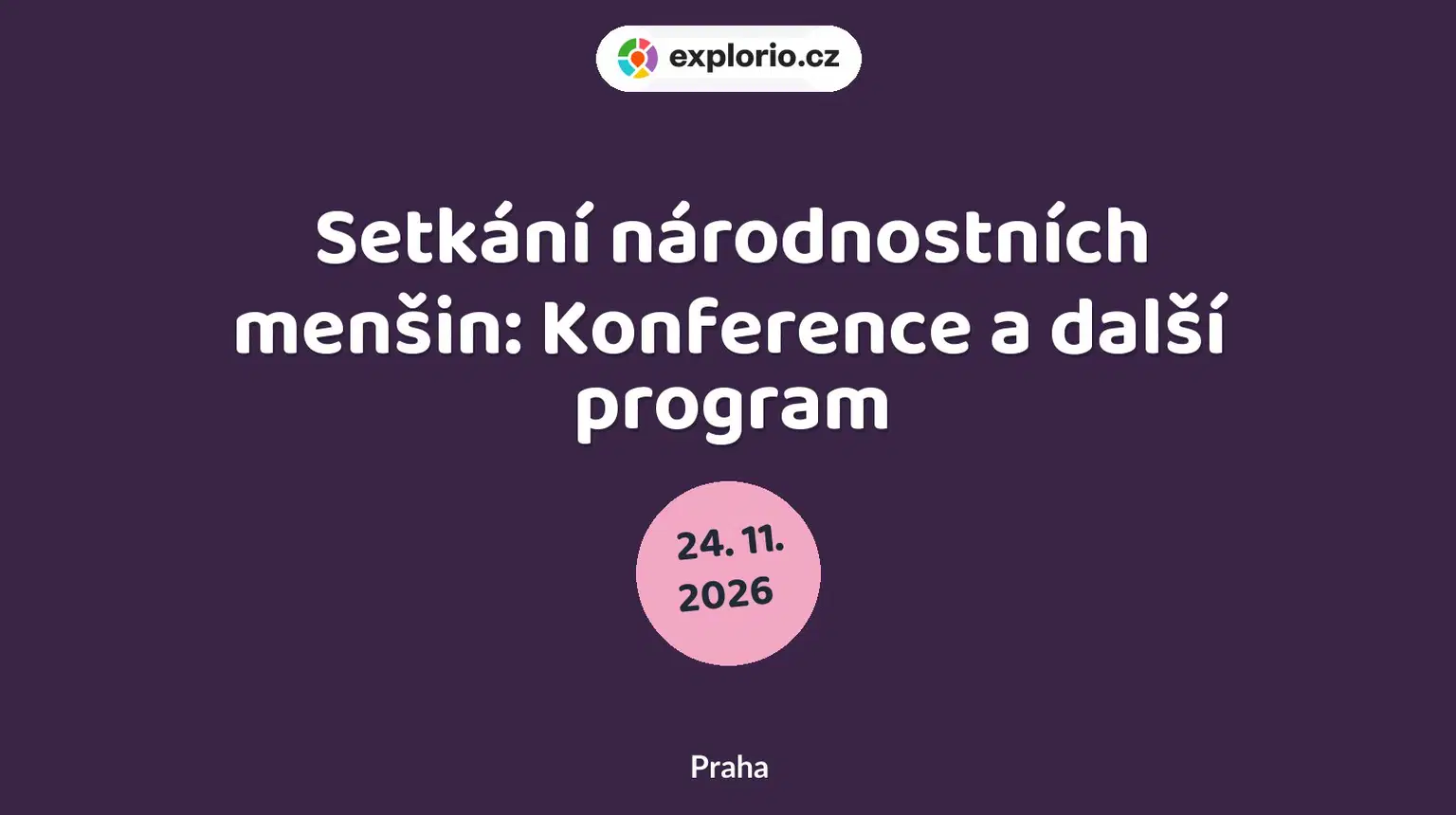 explorio.cz

Setkání národnostních menšin: Konference a další program

24. 11.
2026

Praha